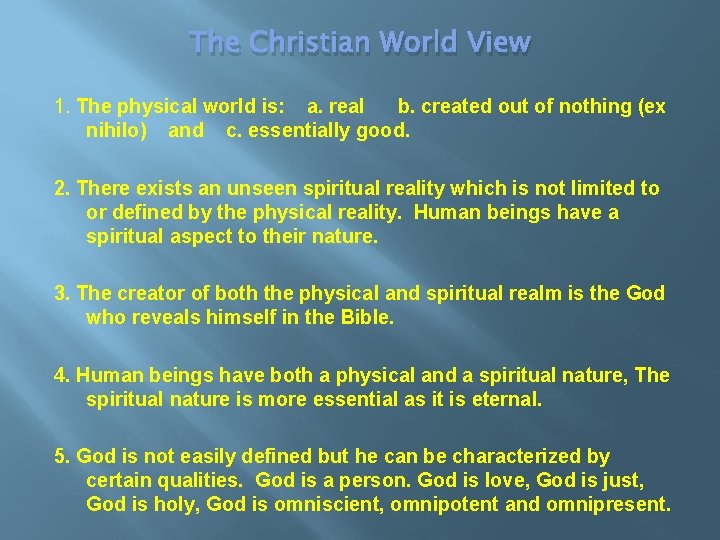 The Christian World View

1. The physical world is: a. real b. created out of nothing (ex nihilo) and c. essentially good.

2. There exists an unseen spiritual reality which is not limited to or defined by the physical reality. Human beings have a spiritual aspect to their nature.

3. The creator of both the physical and spiritual realm is the God who reveals himself in the Bible.

4. Human beings have both a physical and a spiritual nature, The spiritual nature is more essential as it is eternal.

5. God is not easily defined but he can be characterized by certain qualities. God is a person. God is love, God is just, God is holy, God is omniscient, omnipotent and omnipresent.